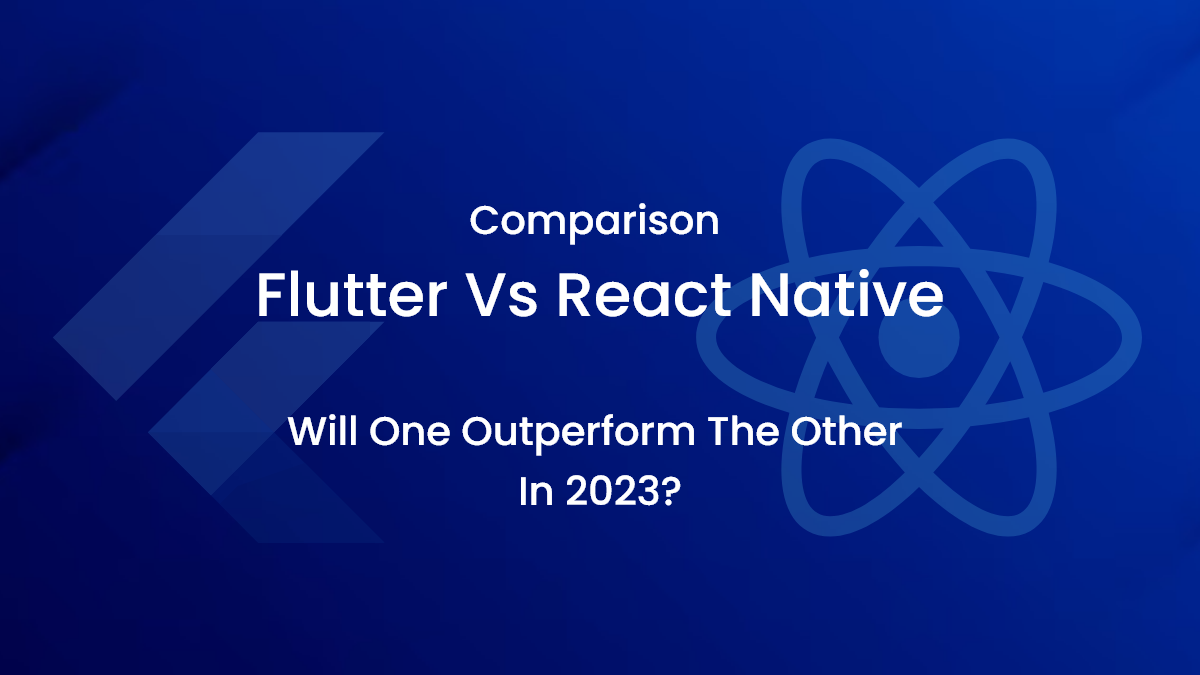 Comparison
Flutter Vs React Native

Will One Outperform The Other In 2023?